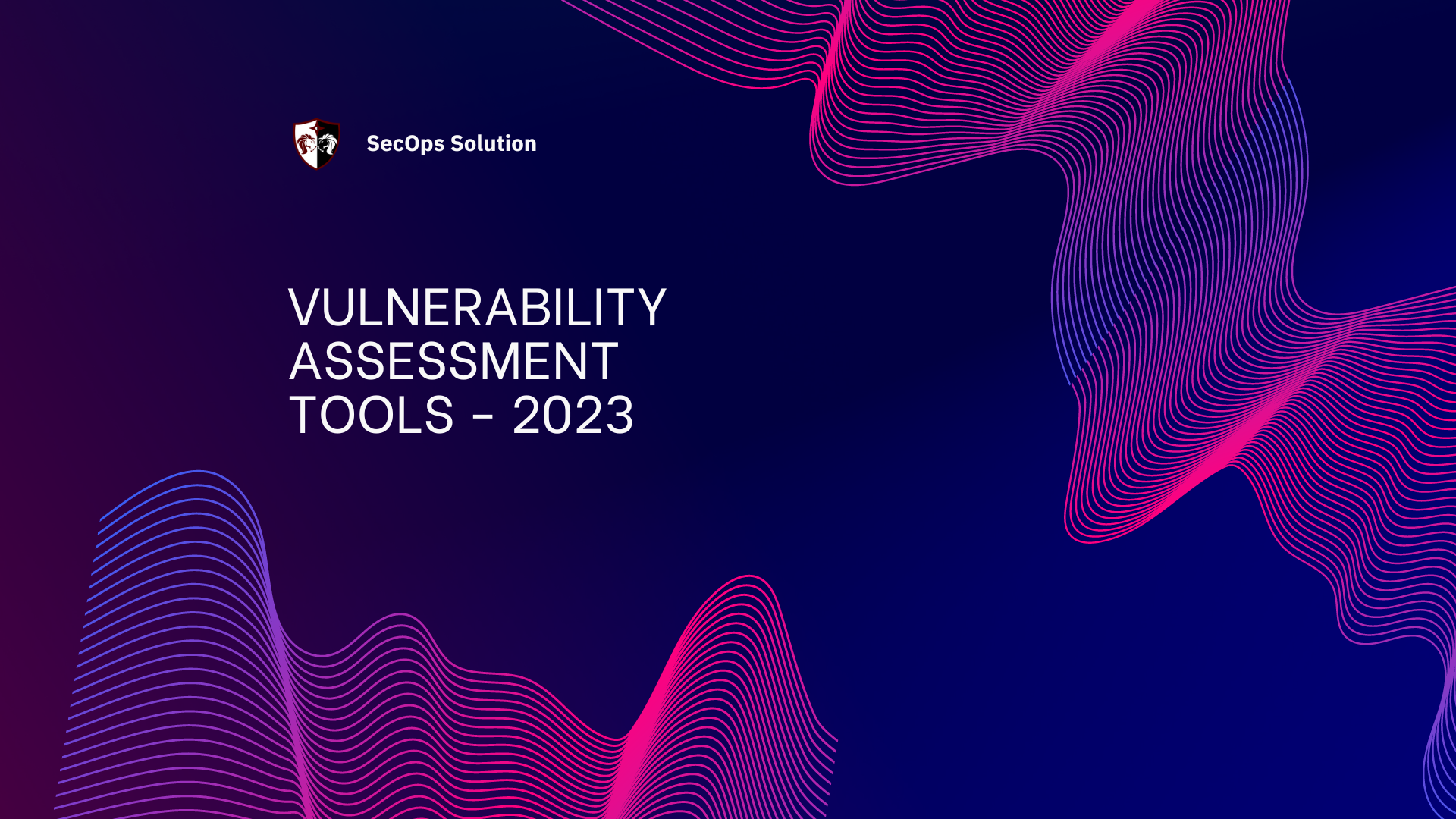 SecOps Solution

VULNERABILITY ASSESSMENT TOOLS - 2023